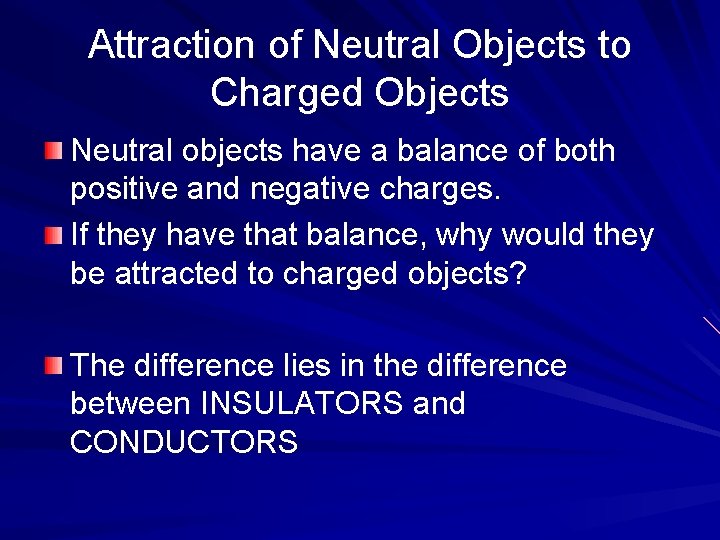 Attraction of Neutral Objects to Charged Objects

Neutral objects have a balance of both positive and negative charges.

If they have that balance, why would they be attracted to charged objects?

The difference lies in the difference between INSULATORS and CONDUCTORS